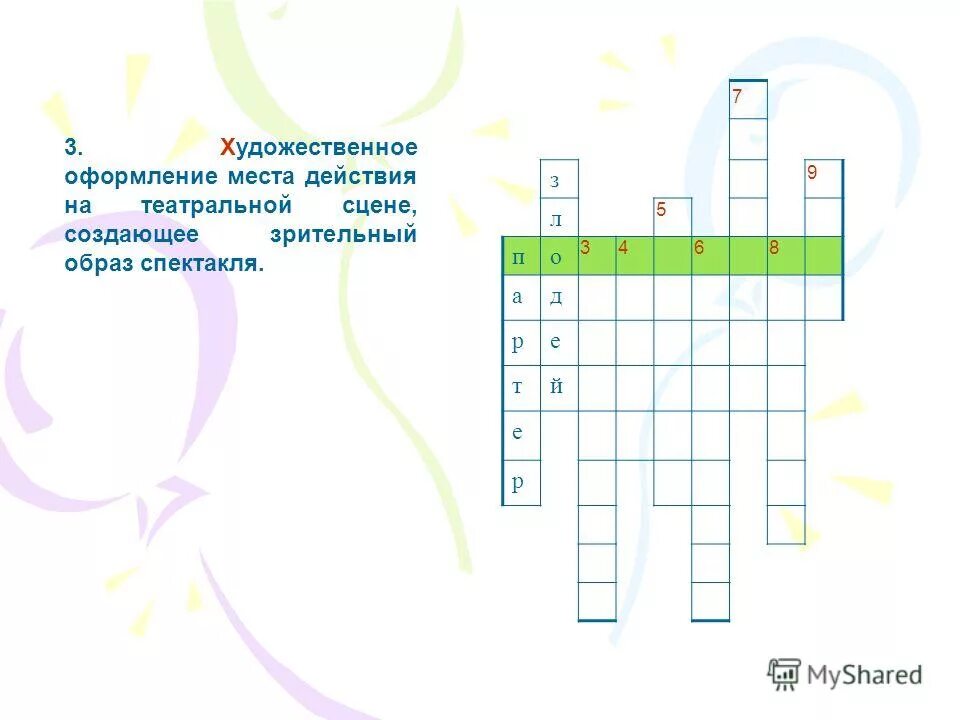 3. Художественное оформление места действия на театральной сцене, создающее зрительный образ спектакля.

7

з

9

л

5

п о 3 4 6 8

а д

р е

т й

е

р

MyShared